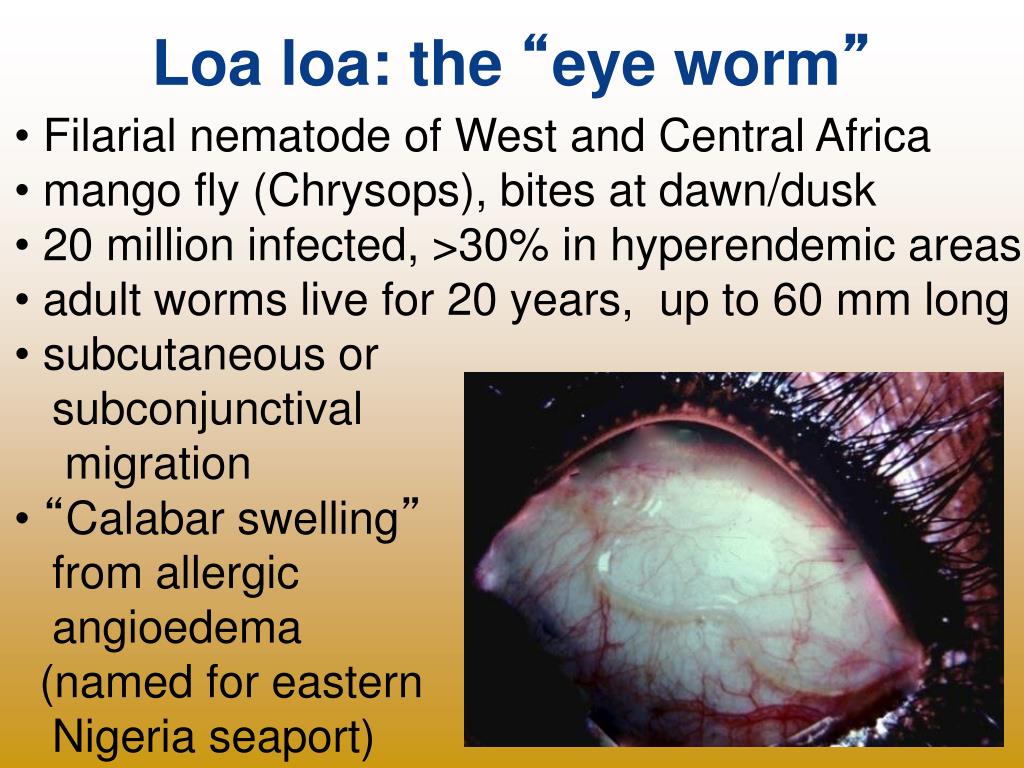 Loa loa: the “eye worm”

• Filarial nematode of West and Central Africa
• mango fly (Chrysops), bites at dawn/dusk
• 20 million infected, >30% in hyperendemic areas
• adult worms live for 20 years, up to 60 mm long
• subcutaneous or subconjunctival migration
• “Calabar swelling” from allergic angioedema (named for eastern Nigeria seaport)